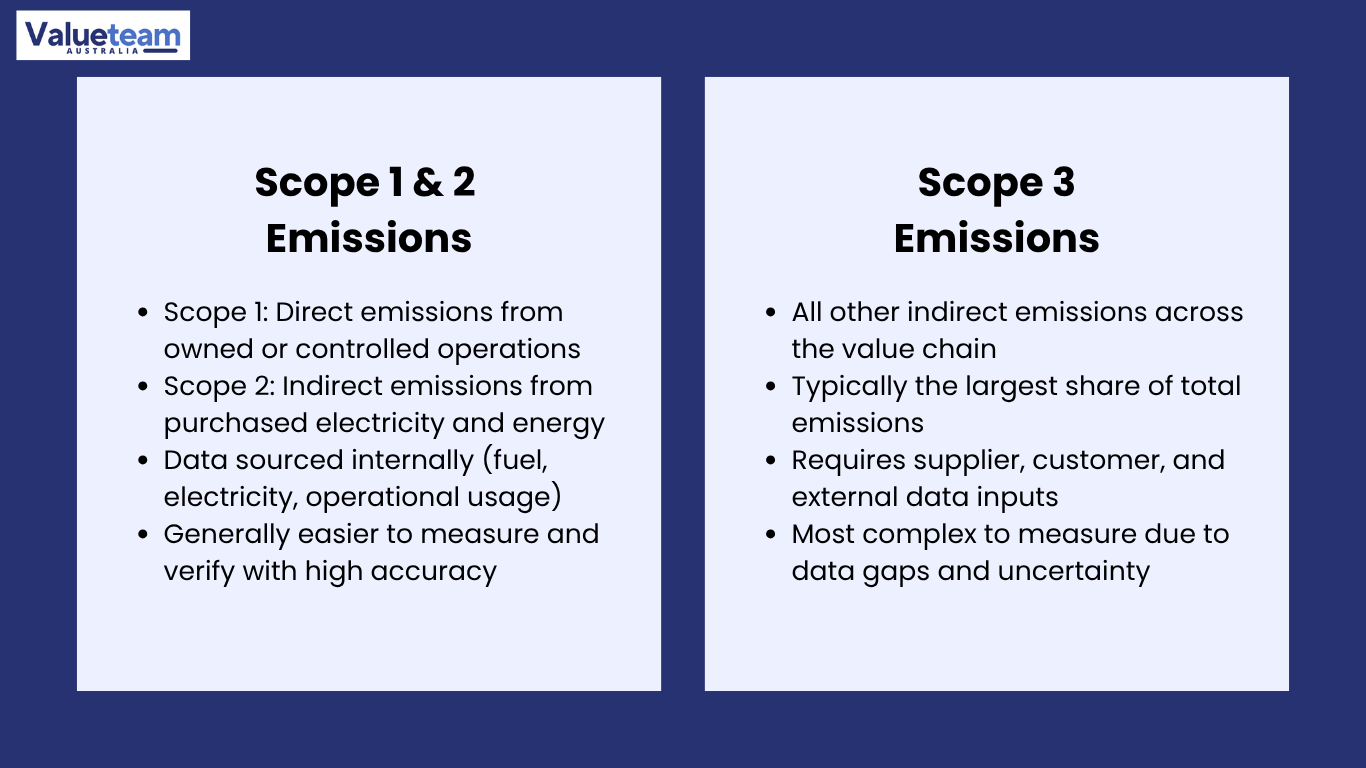 Valueteam
AUSTRALIA

Scope 1 & 2
Emissions

- Scope 1: Direct emissions from owned or controlled operations
- Scope 2: Indirect emissions from purchased electricity and energy
- Data sourced internally (fuel, electricity, operational usage)
- Generally easier to measure and verify with high accuracy

Scope 3
Emissions

- All other indirect emissions across the value chain
- Typically the largest share of total emissions
- Requires supplier, customer, and external data inputs
- Most complex to measure due to data gaps and uncertainty